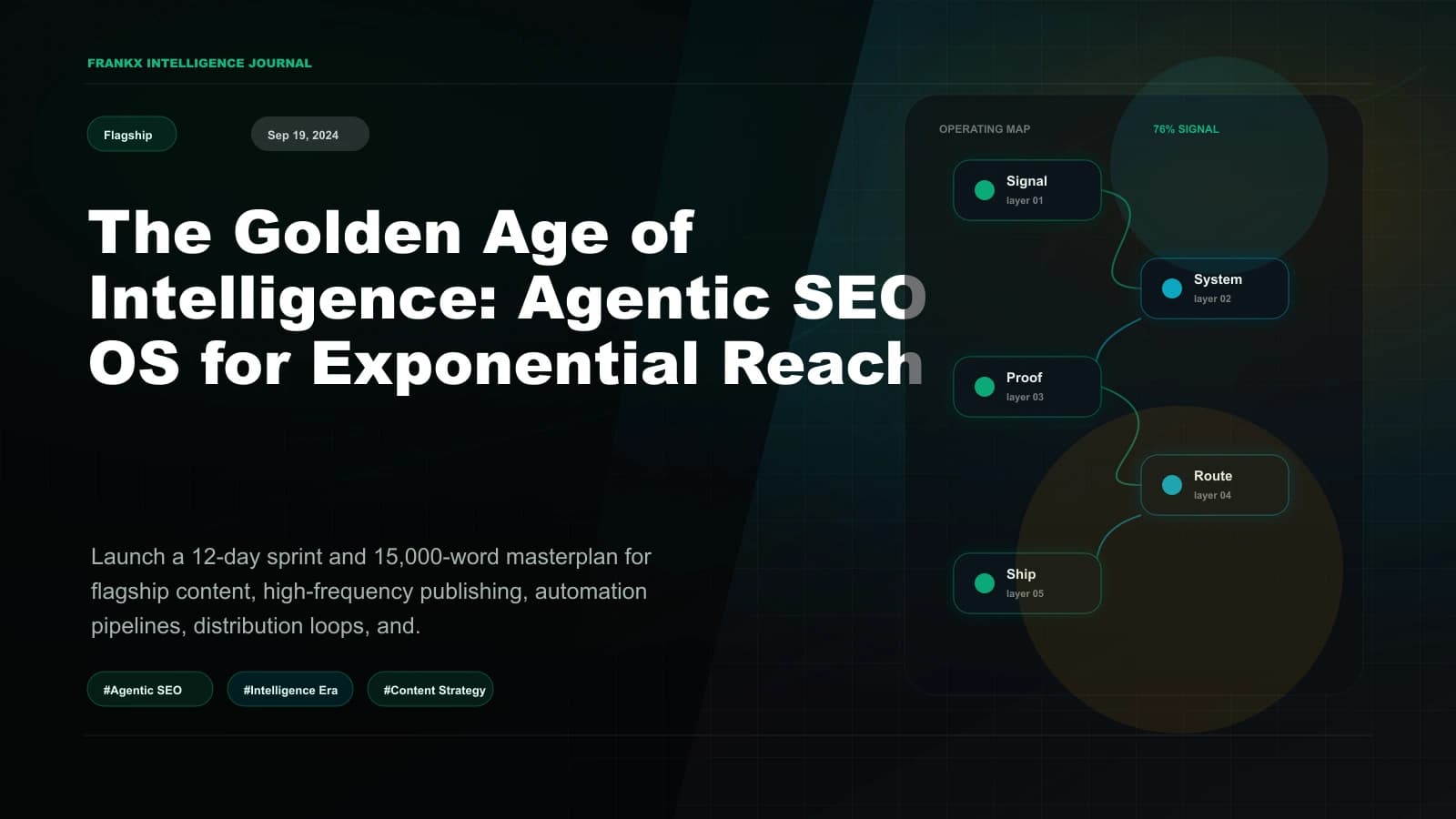 FRANKX INTELLIGENCE JOURNAL

Flagship

Sep 19, 2024

The Golden Age of Intelligence: Agentic SEO OS for Exponential Reach

Launch a 12-day sprint and 15,000-word masterplan for flagship content, high-frequency publishing, automation pipelines, distribution loops, and.

#Agentic SEO

#Intelligence Era

#Content Strategy

OPERATING MAP

76% SIGNAL

Signal
layer 01

System
layer 02

Proof
layer 03

Route
layer 04

Ship
layer 05